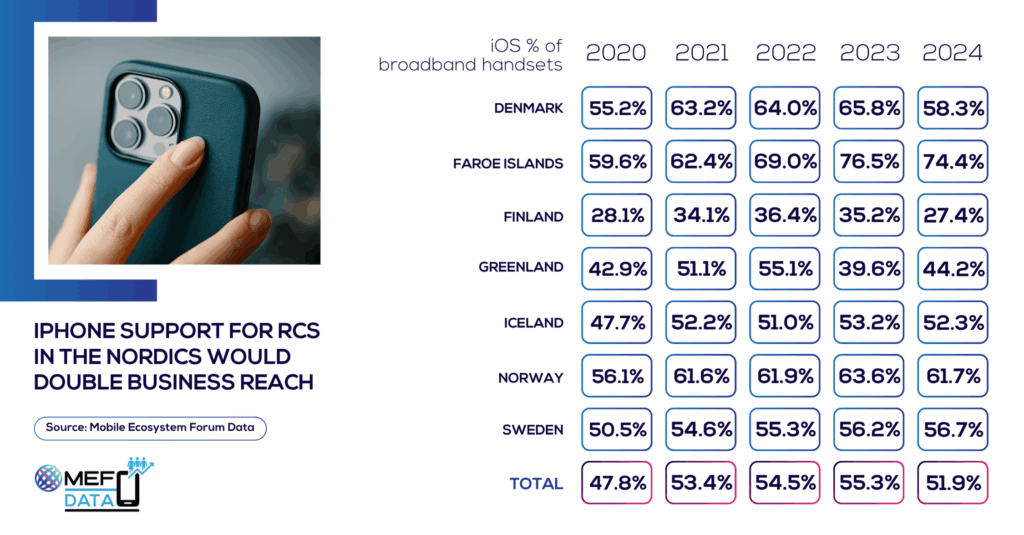 IPHONE SUPPORT FOR RCS IN THE NORDICS WOULD DOUBLE BUSINESS REACH

Source: Mobile Ecosystem Forum Data

MEF DATA

| iOS % of broadband handsets | 2020 | 2021 | 2022 | 2023 | 2024 |
|---|---|---|---|---|---|
| DENMARK | 55.2% | 63.2% | 64.0% | 65.8% | 58.3% |
| FAROE ISLANDS | 59.6% | 62.4% | 69.0% | 76.5% | 74.4% |
| FINLAND | 28.1% | 34.1% | 36.4% | 35.2% | 27.4% |
| GREENLAND | 42.9% | 51.1% | 55.1% | 39.6% | 44.2% |
| ICELAND | 47.7% | 52.2% | 51.0% | 53.2% | 52.3% |
| NORWAY | 56.1% | 61.6% | 61.9% | 63.6% | 61.7% |
| SWEDEN | 50.5% | 54.6% | 55.3% | 56.2% | 56.7% |
| TOTAL | 47.8% | 53.4% | 54.5% | 55.3% | 51.9% |